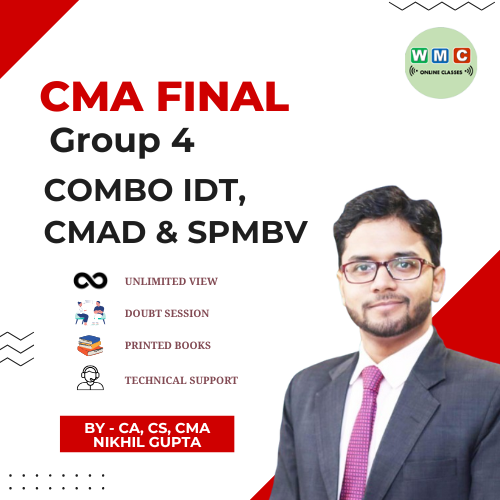 WMC
ONLINE CLASSES

CMA FINAL
Group 4
COMBO IDT, CMAD & SPMBV

UNLIMITED VIEW
DOUBT SESSION
PRINTED BOOKS
TECHNICAL SUPPORT

BY - CA, CS, CMA
NIKHIL GUPTA